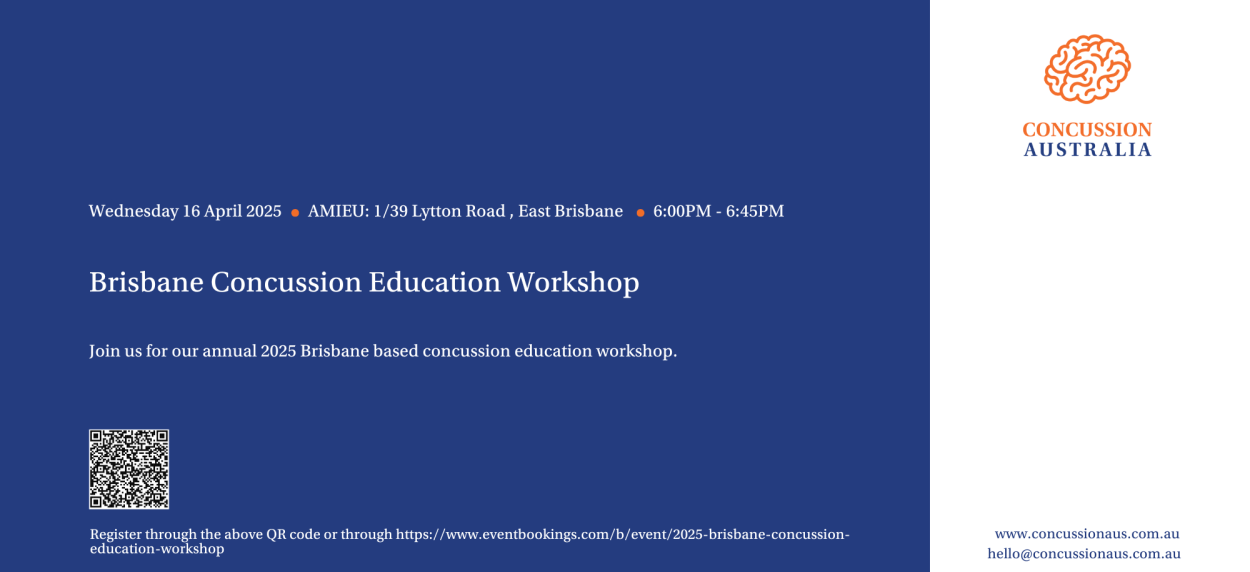 Wednesday 16 April 2025 • AMIEU: 1/39 Lytton Road , East Brisbane • 6:00PM - 6:45PM

Brisbane Concussion Education Workshop

Join us for our annual 2025 Brisbane based concussion education workshop.

Register through the above QR code or through https://www.eventbookings.com/b/event/2025-brisbane-concussion-education-workshop

CONCUSSION
AUSTRALIA

www.concussionaus.com.au
hello@concussionaus.com.au